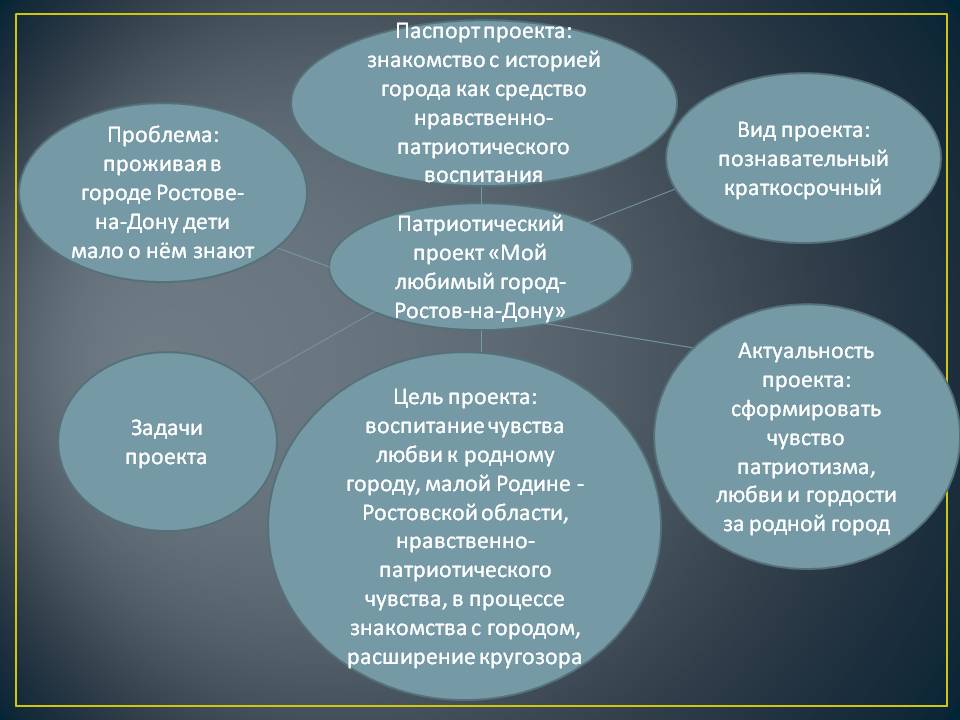 Паспорт проекта: знакомство с историей города как средство нравственно-патриотического воспитания

Проблема: проживая в городе Ростове-на-Дону дети мало о нём знают

Вид проекта: познавательный краткосрочный

Патриотический проект «Мой любимый город-Ростов-на-Дону»

Задачи проекта

Цель проекта: воспитание чувства любви к родному городу, малой Родине - Ростовской области, нравственно-патриотического чувства, в процессе знакомства с городом, расширение кругозора

Актуальность проекта: сформировать чувство патриотизма, любви и гордости за родной город